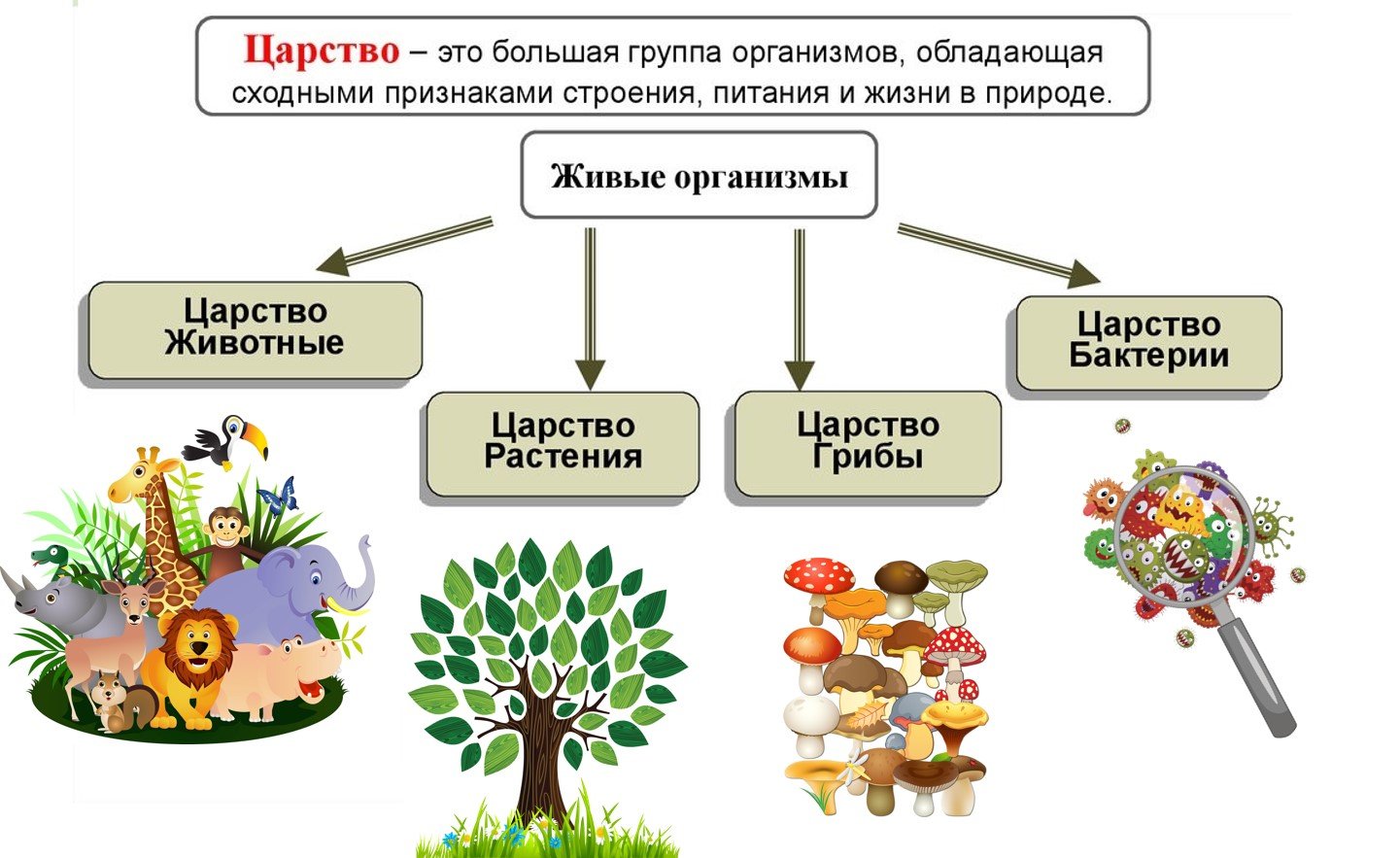 Царство – это большая группа организмов, обладающая сходными признаками строения, питания и жизни в природе.

Живые организмы

Царство Животные

Царство Растения

Царство Грибы

Царство Бактерии